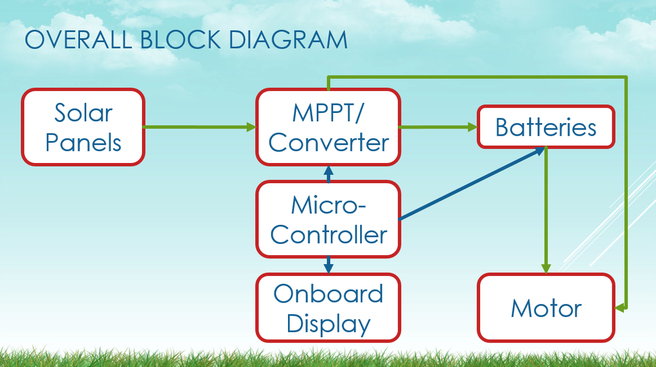 OVERALL BLOCK DIAGRAM

Solar Panels

MPPT/ Converter

Batteries

Micro-Controller

Onboard Display

Motor